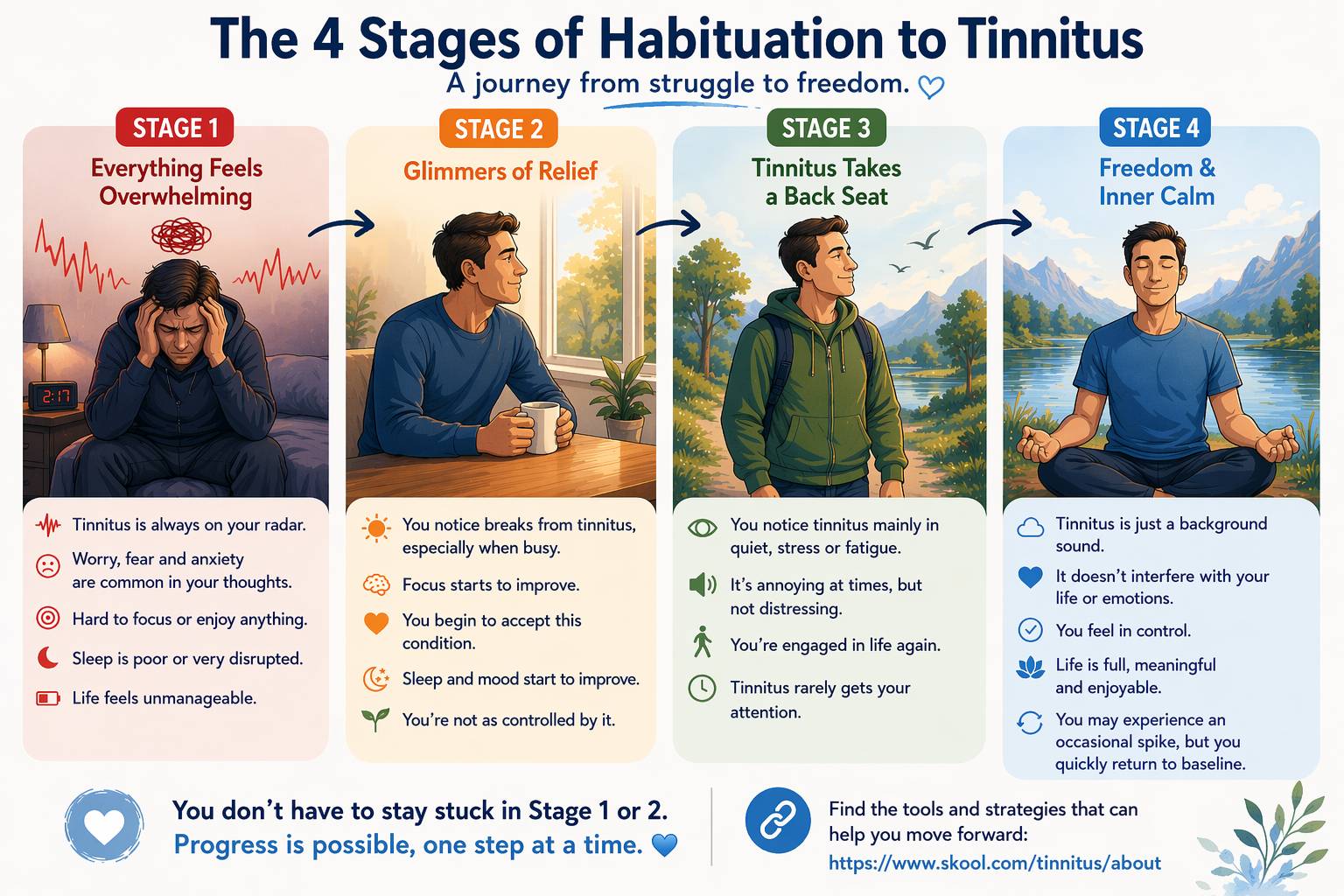 The 4 Stages of Habituation to Tinnitus

A journey from struggle to freedom.

STAGE 1

Everything Feels Overwhelming

2:17

Tinnitus is always on your radar.

Worry, fear and anxiety are common in your thoughts.

Hard to focus or enjoy anything.

Sleep is poor or very disrupted.

Life feels unmanageable.

STAGE 2

Glimmers of Relief

You notice breaks from tinnitus, especially when busy.

Focus starts to improve.

You begin to accept this condition.

Sleep and mood start to improve.

You're not as controlled by it.

STAGE 3

Tinnitus Takes a Back Seat

You notice tinnitus mainly in quiet, stress or fatigue.

It's annoying at times, but not distressing.

You're engaged in life again.

Tinnitus rarely gets your attention.

STAGE 4

Freedom & Inner Calm

Tinnitus is just a background sound.

It doesn't interfere with your life or emotions.

You feel in control.

Life is full, meaningful and enjoyable.

You may experience an occasional spike, but you quickly return to baseline.

You don't have to stay stuck in Stage 1 or 2.
Progress is possible, one step at a time.

Find the tools and strategies that can help you move forward:
https://www.skool.com/tinnitus/about